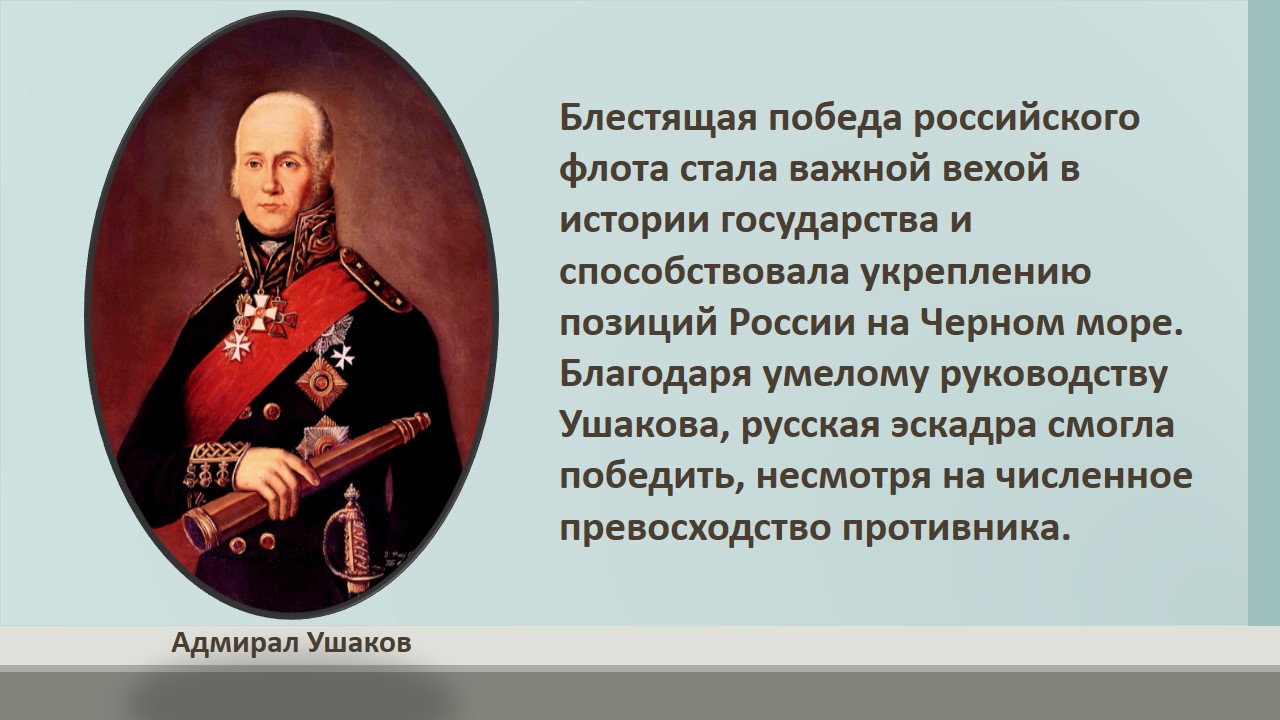 Блестящая победа российского флота стала важной вехой в истории государства и способствовала укреплению позиций России на Черном море. Благодаря умелому руководству Ушакова, русская эскадра смогла победить, несмотря на численное превосходство противника.

Адмирал Ушаков